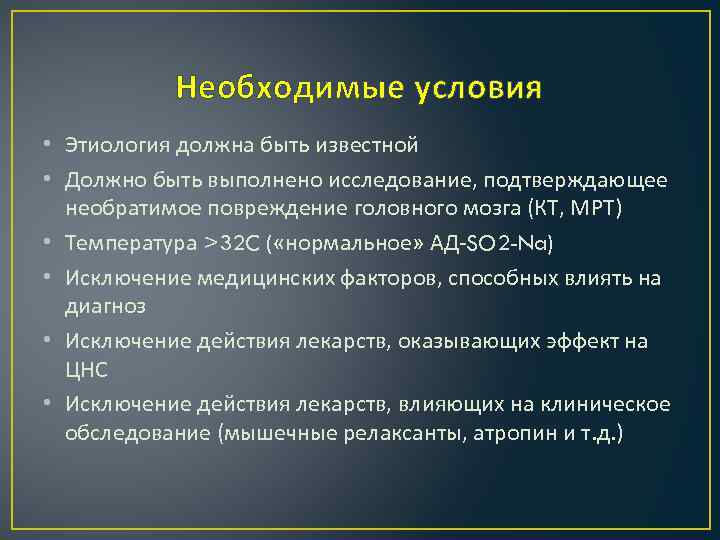 Необходимые условия

• Этиология должна быть известной
• Должно быть выполнено исследование, подтверждающее необратимое повреждение головного мозга (КТ, МРТ)
• Температура >32С («нормальное» АД-SO2-Na)
• Исключение медицинских факторов, способных влиять на диагноз
• Исключение действия лекарств, оказывающих эффект на ЦНС
• Исключение действия лекарств, влияющих на клиническое обследование (мышечные релаксанты, атропин и т.д.)